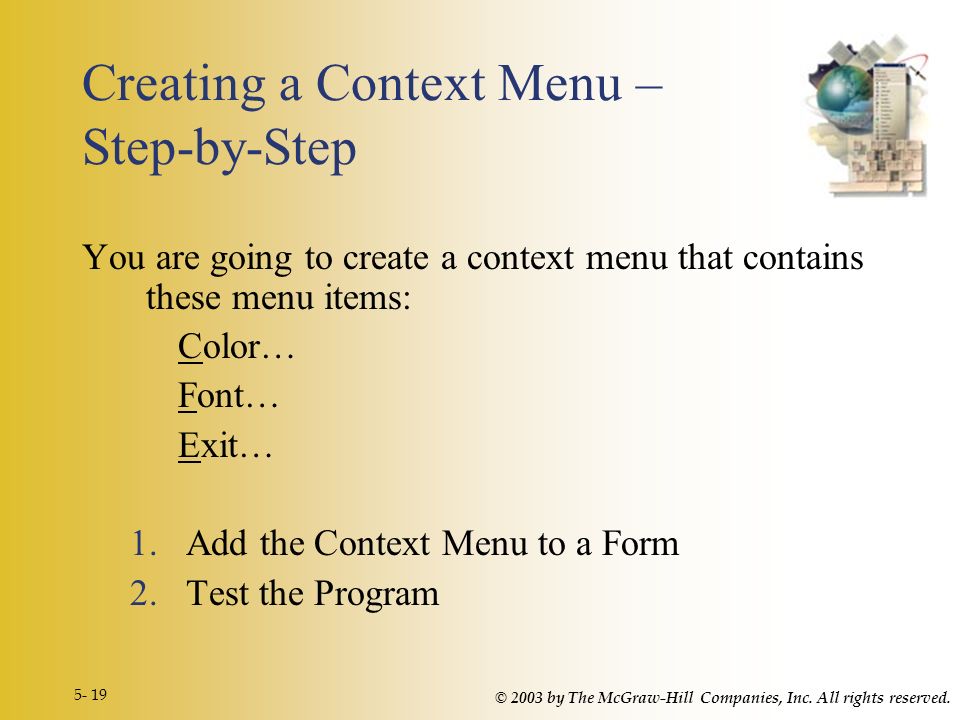 Creating a Context Menu – Step-by-Step

You are going to create a context menu that contains these menu items:

Color…

Font…

Exit…

1. Add the Context Menu to a Form
2. Test the Program

5- 19

© 2003 by The McGraw-Hill Companies, Inc. All rights reserved.